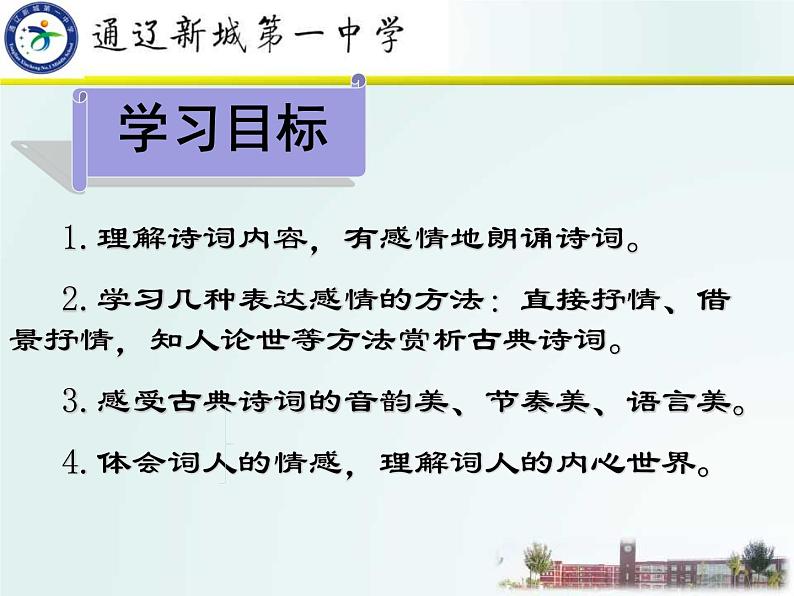 通辽新城第一中学

学习目标

1. 理解诗词内容，有感情地朗诵诗词。

2. 学习几种表达感情的方法：直接抒情、借景抒情，知人论世等方法赏析古典诗词。

3. 感受古典诗词的音韵美、节奏美、语言美。

4. 体会词人的情感，理解词人的内心世界。